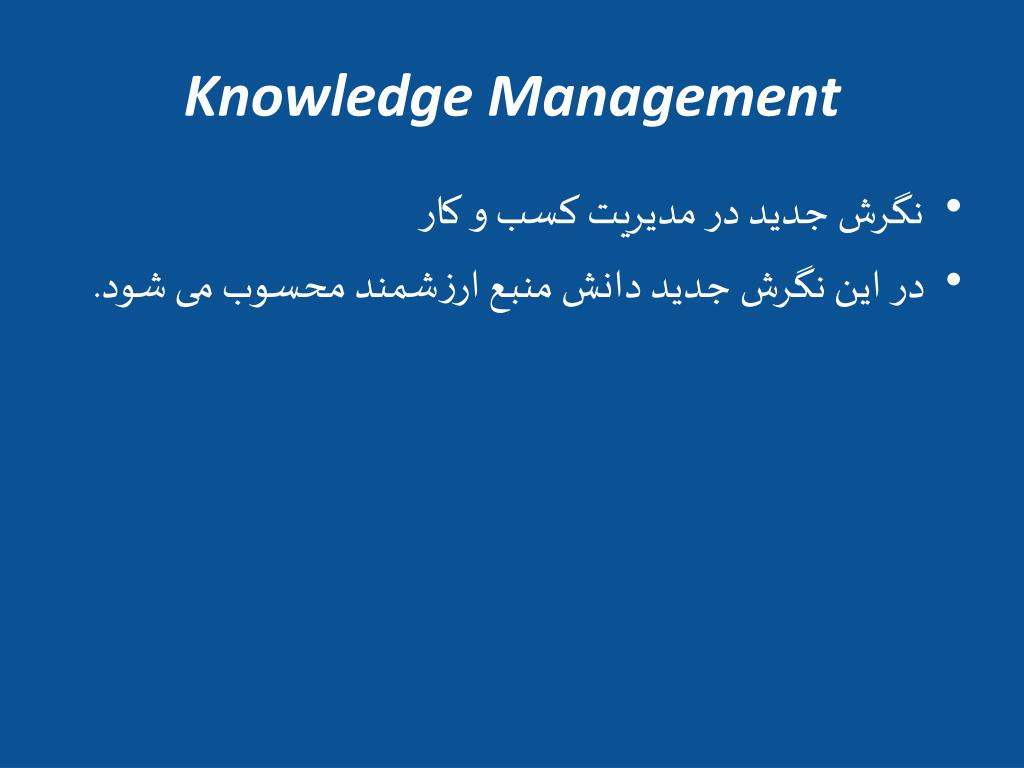 Knowledge Management

• نگرش جدید در مدیریت کسب و کار

• در این نگرش جدید دانش منبع ارزشمند محسوب می شود.